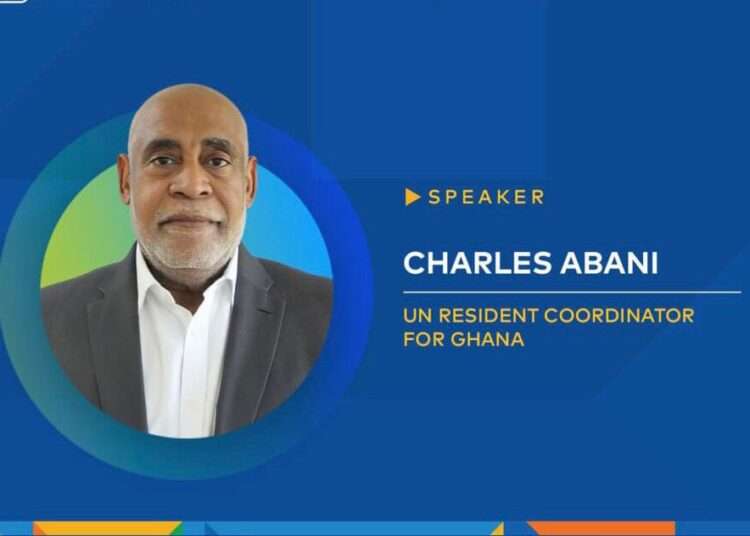 SPEAKER

CHARLES ABANI

UN RESIDENT COORDINATOR FOR GHANA